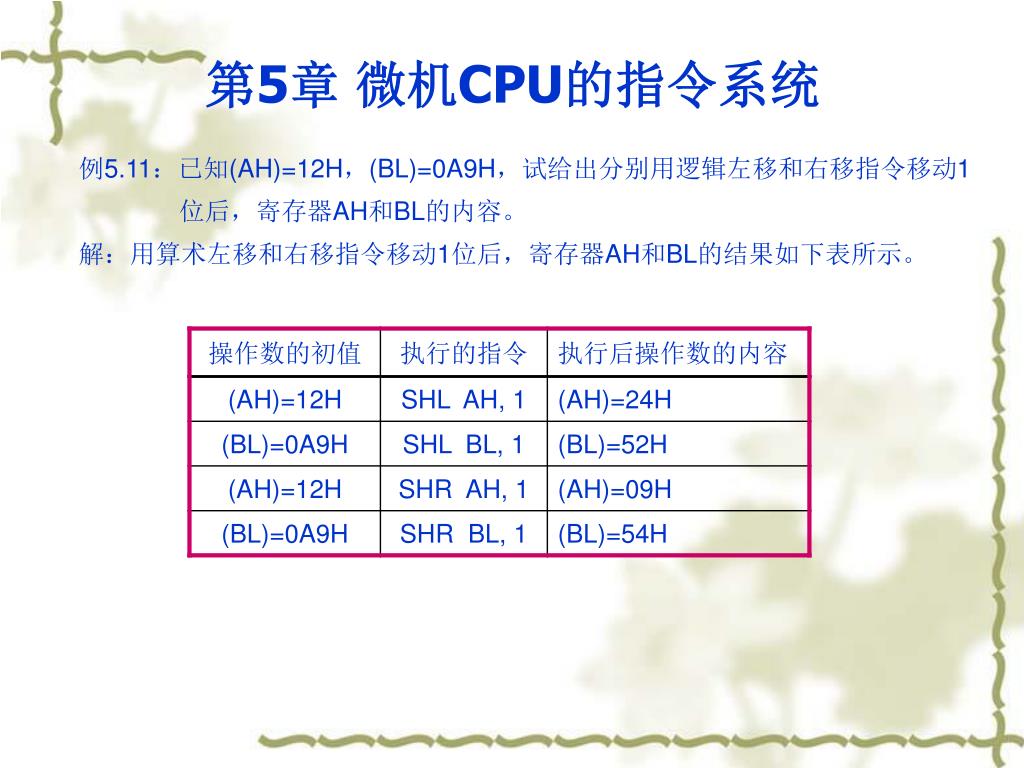 第5章 微机CPU的指令系统

例5.11：已知(AH)=12H，(BL)=0A9H，试给出分别用逻辑左移和右移指令移动1位后，寄存器AH和BL的内容。

解：用算术左移和右移指令移动1位后，寄存器AH和BL的结果如下表所示。

| 操作数的初值 | 执行的指令 | 执行后操作数的内容 |
|---|---|---|
| (AH)=12H | SHL AH, 1 | (AH)=24H |
| (BL)=0A9H | SHL BL, 1 | (BL)=52H |
| (AH)=12H | SHR AH, 1 | (AH)=09H |
| (BL)=0A9H | SHR BL, 1 | (BL)=54H |